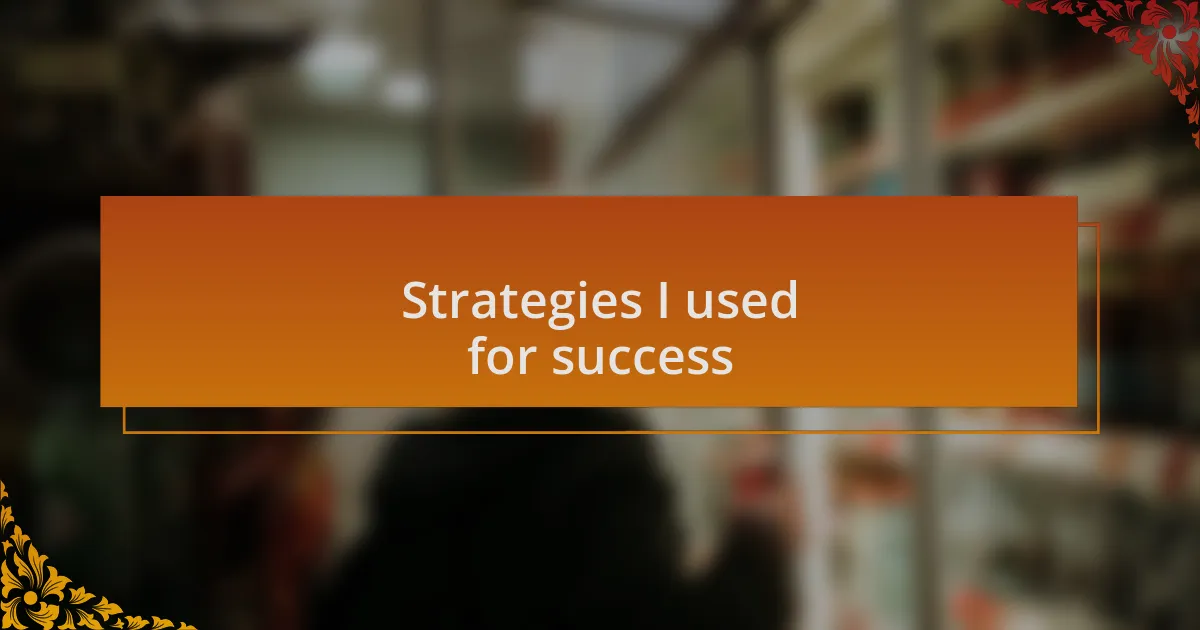 Strategies I used for success